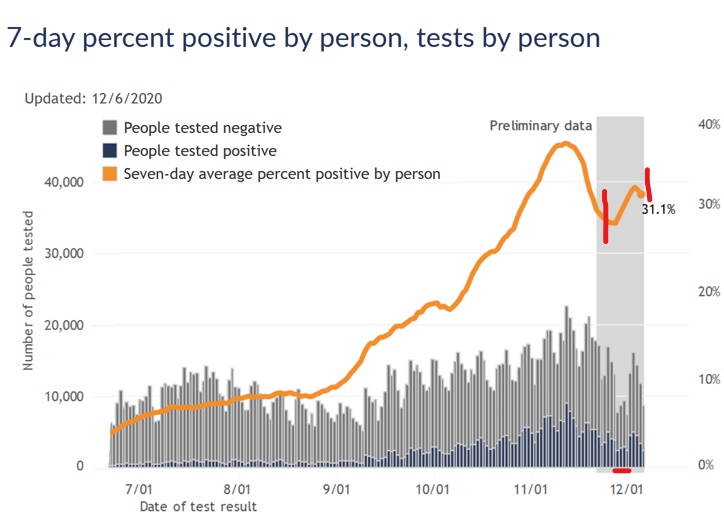 7-day percent positive by person, tests by person

Updated: 12/6/2020

People tested negative
People tested positive
Seven-day average percent positive by person

Preliminary data

31.1%

Number of people tested

40,000
30,000
20,000
10,000
0

40%
30%
20%
10%
0%

7/01
8/01
9/01
10/01
11/01
12/01

Date of test result